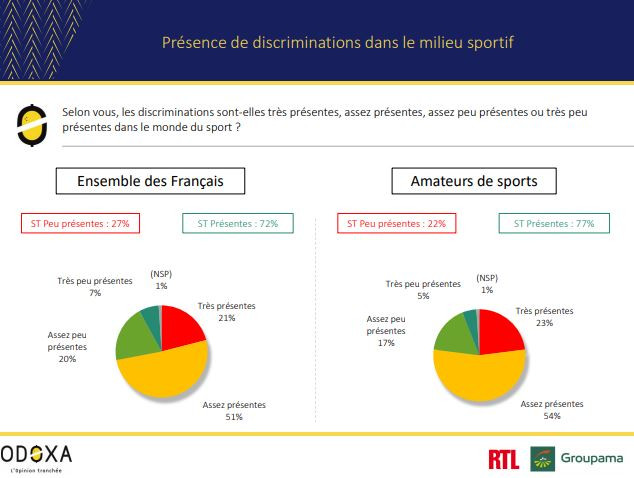 Présence de discriminations dans le milieu sportif

Selon vous, les discriminations sont-elles très présentes, assez présentes, assez peu présentes ou très peu présentes dans le monde du sport ?

Ensemble des Français

ST Peu présentes : 27%

ST Présentes : 72%

Très peu présentes 7%

(NSP) 1%

Très présentes 21%

Assez peu présentes 20%

Assez présentes 51%

Amateurs de sports

ST Peu présentes : 22%

ST Présentes : 77%

Très peu présentes 5%

(NSP) 1%

Très présentes 23%

Assez peu présentes 17%

Assez présentes 54%

ODOXA
L'Opinion tranchée

RTL

Groupama